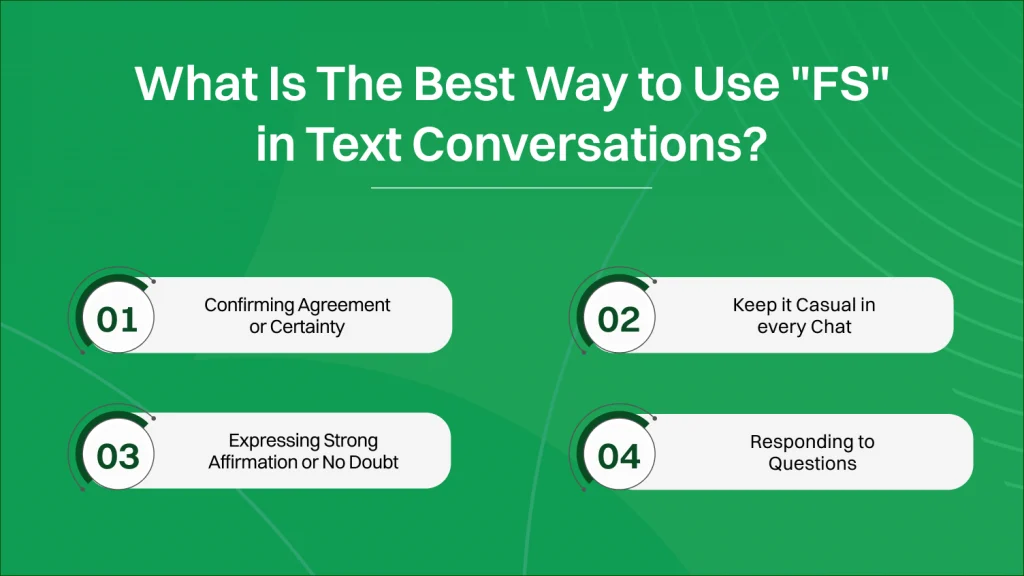 What Is The Best Way to Use "FS" in Text Conversations?

01 Confirming Agreement or Certainty

02 Keep it Casual in every Chat

03 Expressing Strong Affirmation or No Doubt

04 Responding to Questions